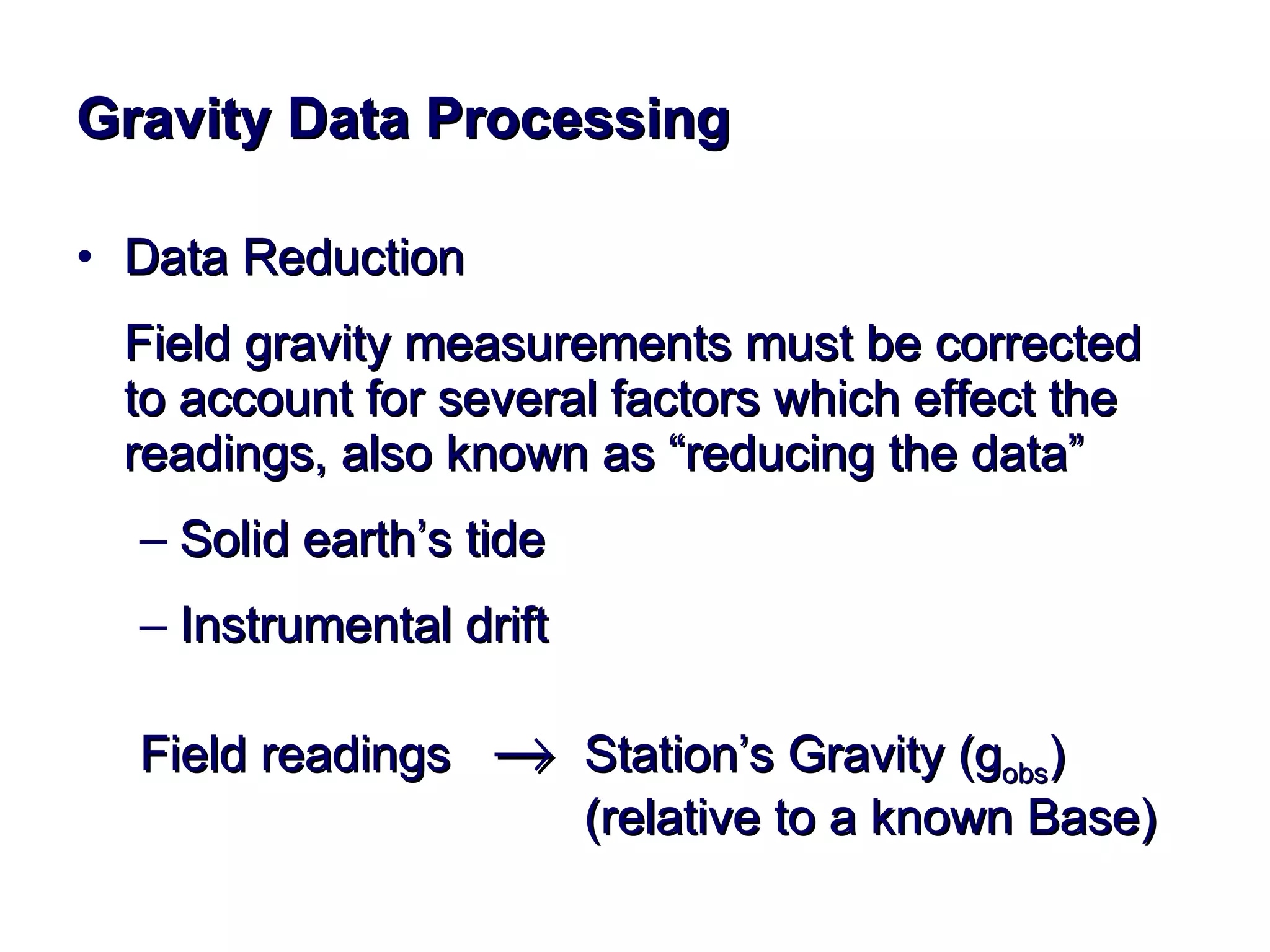 Gravity Data Processing

• Data Reduction

Field gravity measurements must be corrected to account for several factors which effect the readings, also known as “reducing the data”

– Solid earth’s tide

– Instrumental drift

Field readings $\rightarrow$ Station’s Gravity ($g_{obs}$) (relative to a known Base)